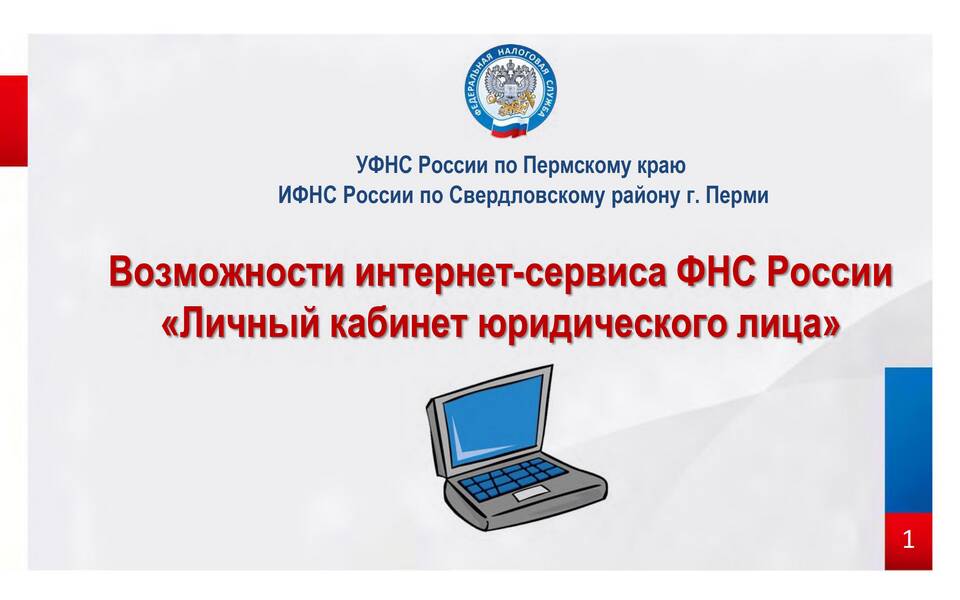 ФЕДЕРАЛЬНАЯ НАЛОГОВАЯ СЛУЖБА

УФНС России по Пермскому краю
ИФНС России по Свердловскому району г. Перми

Возможности интернет-сервиса ФНС России «Личный кабинет юридического лица»

1